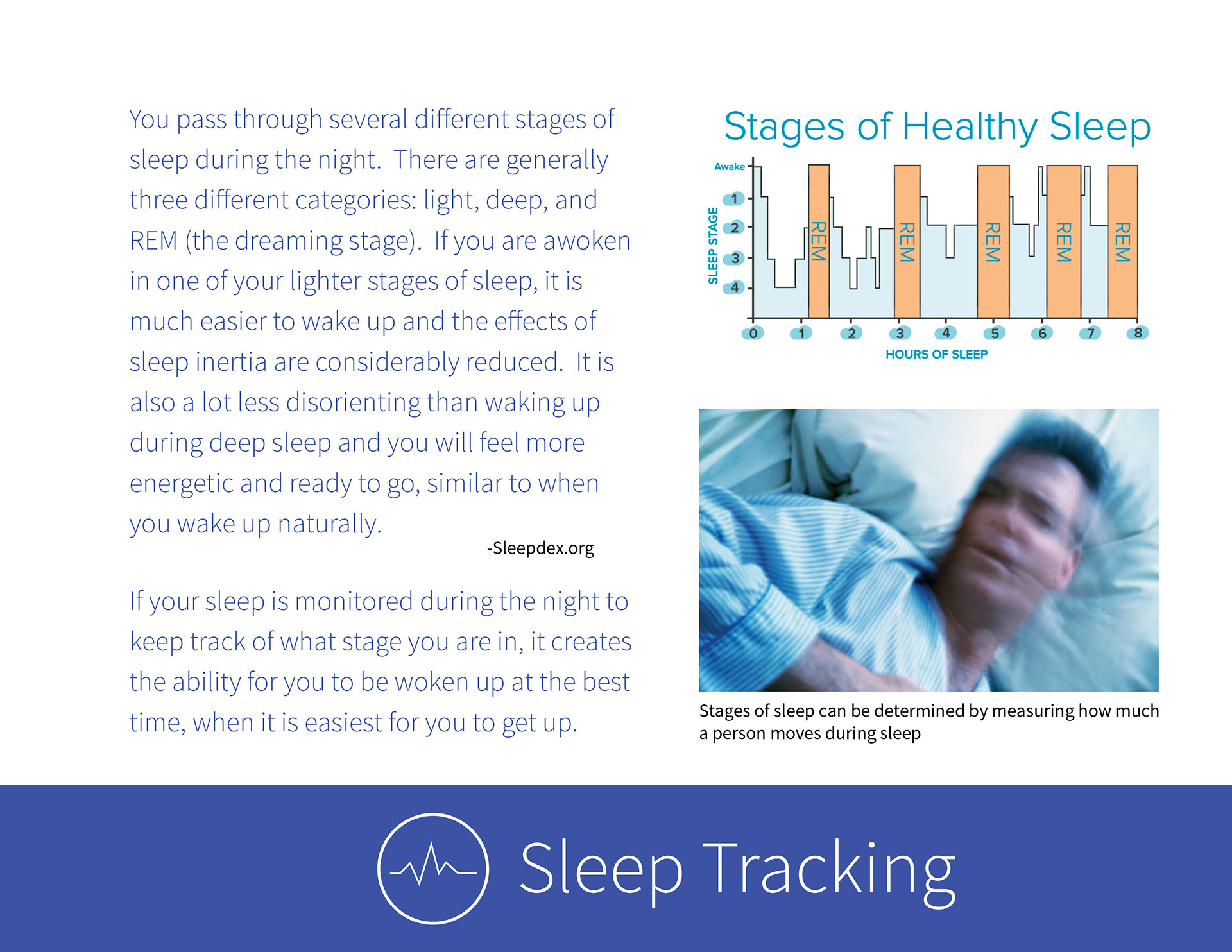 You pass through several different stages of sleep during the night. There are generally three different categories: light, deep, and REM (the dreaming stage). If you are awoken in one of your lighter stages of sleep, it is much easier to wake up and the effects of sleep inertia are considerably reduced. It is also a lot less disorienting than waking up during deep sleep and you will feel more energetic and ready to go, similar to when you wake up naturally.

-Sleepdex.org

If your sleep is monitored during the night to keep track of what stage you are in, it creates the ability for you to be woken up at the best time, when it is easiest for you to get up.

Stages of Healthy Sleep

Awake
SLEEP STAGE
1
2
3
4
REM
REM
REM
REM
REM
0
1
2
3
4
5
6
7
8
HOURS OF SLEEP

Stages of sleep can be determined by measuring how much a person moves during sleep

Sleep Tracking